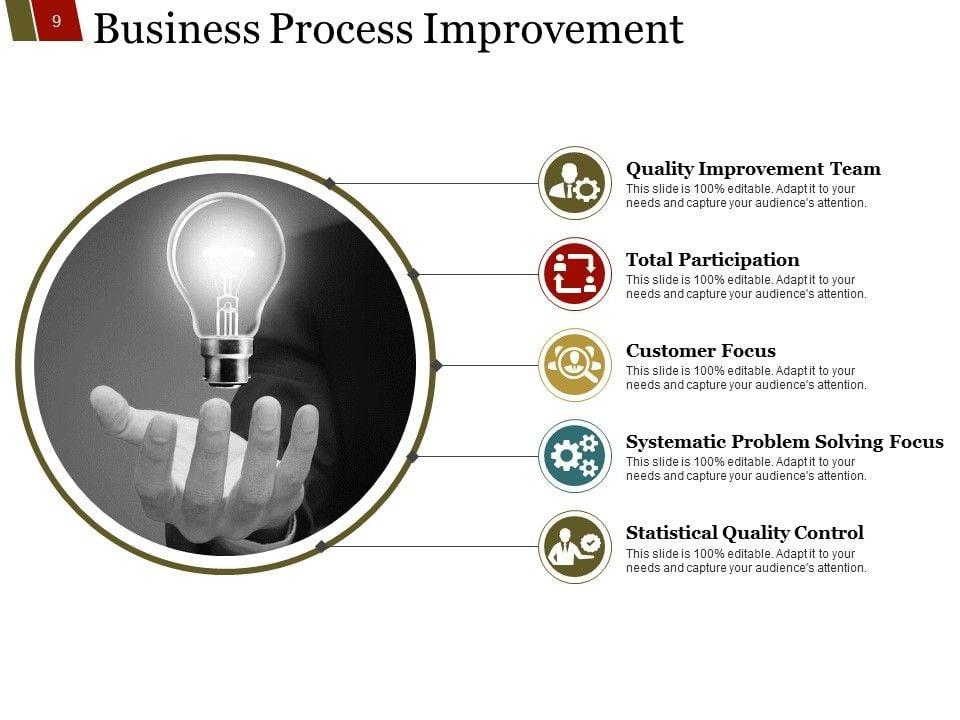 9

Business Process Improvement

Quality Improvement Team
This slide is 100% editable. Adapt it to your needs and capture your audience's attention.

Total Participation
This slide is 100% editable. Adapt it to your needs and capture your audience's attention.

Customer Focus
This slide is 100% editable. Adapt it to your needs and capture your audience's attention.

Systematic Problem Solving Focus
This slide is 100% editable. Adapt it to your needs and capture your audience's attention.

Statistical Quality Control
This slide is 100% editable. Adapt it to your needs and capture your audience's attention.